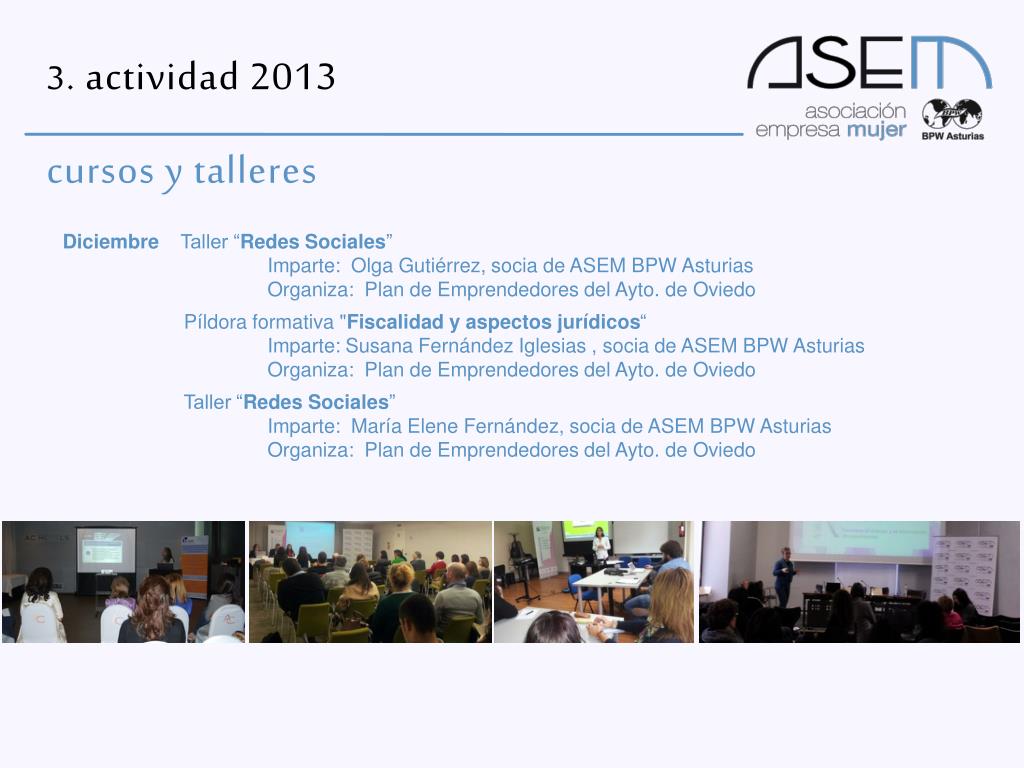 3. actividad 2013

ASEM
asociación empresa mujer
BPW Asturias

cursos y talleres

Diciembre Taller “Redes Sociales”
Imparte: Olga Gutiérrez, socia de ASEM BPW Asturias
Organiza: Plan de Emprendedores del Ayto. de Oviedo

Píldora formativa "Fiscalidad y aspectos jurídicos“
Imparte: Susana Fernández Iglesias , socia de ASEM BPW Asturias
Organiza: Plan de Emprendedores del Ayto. de Oviedo

Taller “Redes Sociales”
Imparte: María Elene Fernández, socia de ASEM BPW Asturias
Organiza: Plan de Emprendedores del Ayto. de Oviedo